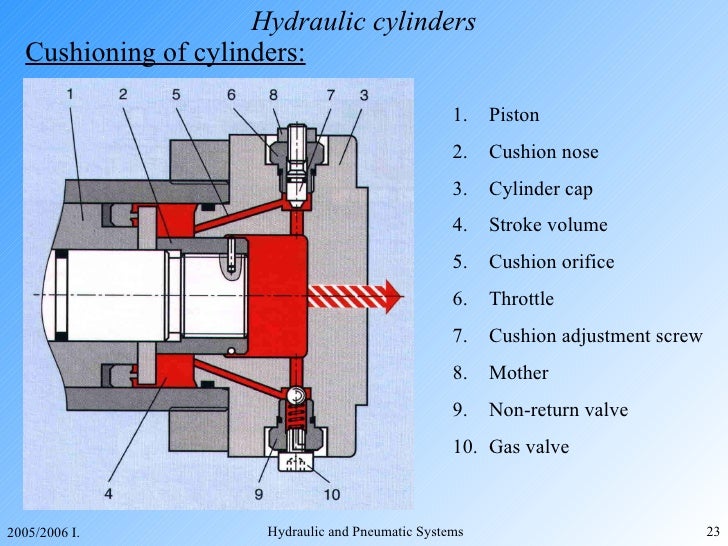 Hydraulic cylinders

Cushioning of cylinders:

1 2 5 6 8 7 3

4 9 10

1. Piston
2. Cushion nose
3. Cylinder cap
4. Stroke volume
5. Cushion orifice
6. Throttle
7. Cushion adjustment screw
8. Mother
9. Non-return valve
10. Gas valve

2005/2006 I.

Hydraulic and Pneumatic Systems

23